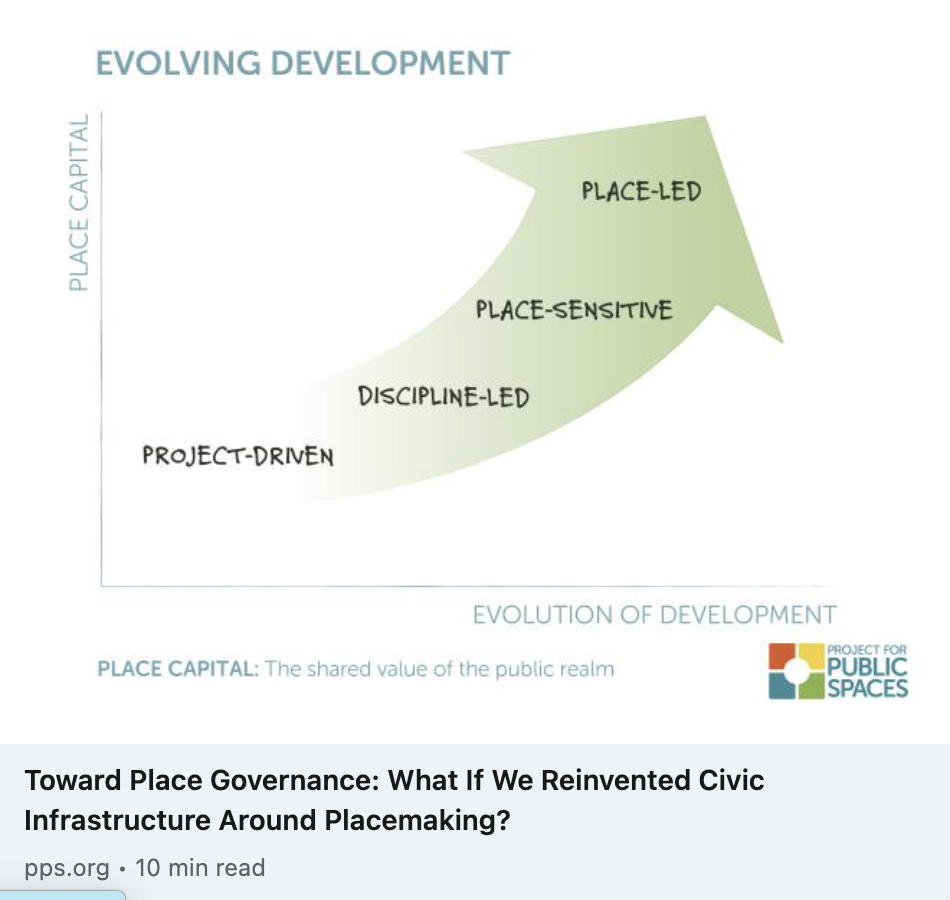 EVOLVING DEVELOPMENT

PLACE CAPITAL

PLACE-LED

PLACE-SENSITIVE

DISCIPLINE-LED

PROJECT-DRIVEN

EVOLUTION OF DEVELOPMENT

PLACE CAPITAL: The shared value of the public realm

PROJECT FOR PUBLIC SPACES

Toward Place Governance: What If We Reinvented Civic Infrastructure Around Placemaking?

pps.org • 10 min read